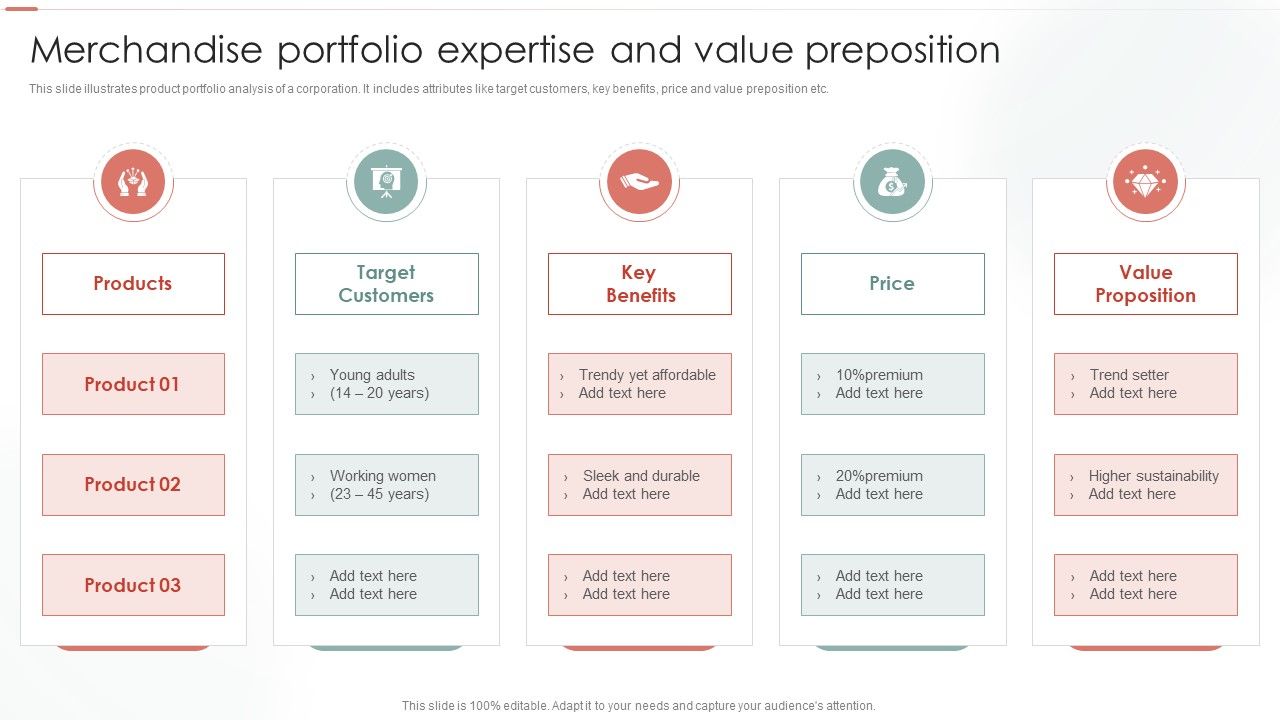 Merchandise portfolio expertise and value preposition

This slide illustrates product portfolio analysis of a corporation. It includes attributes like target customers, key benefits, price and value preposition etc.

Products

Product 01

Product 02

Product 03

Target Customers

› Young adults
› (14 – 20 years)

› Working women
› (23 – 45 years)

› Add text here
› Add text here

Key Benefits

› Trendy yet affordable
› Add text here

› Sleek and durable
› Add text here

› Add text here
› Add text here

Price

› 10%premium
› Add text here

› 20%premium
› Add text here

› Add text here
› Add text here

Value Proposition

› Trend setter
› Add text here

› Higher sustainability
› Add text here

› Add text here
› Add text here

This slide is 100% editable. Adapt it to your needs and capture your audience's attention.